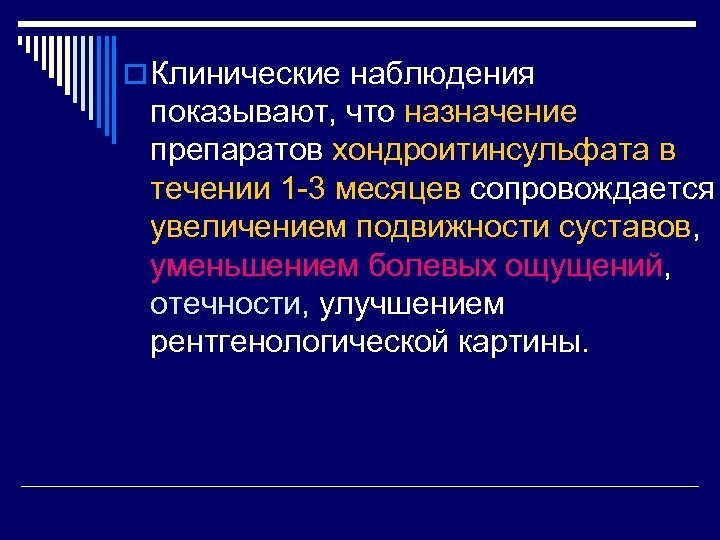 Клинические наблюдения показывают, что назначение препаратов хондроитинсульфата в течении 1-3 месяцев сопровождается увеличением подвижности суставов, уменьшением болевых ощущений, отечности, улучшением рентгенологической картины.